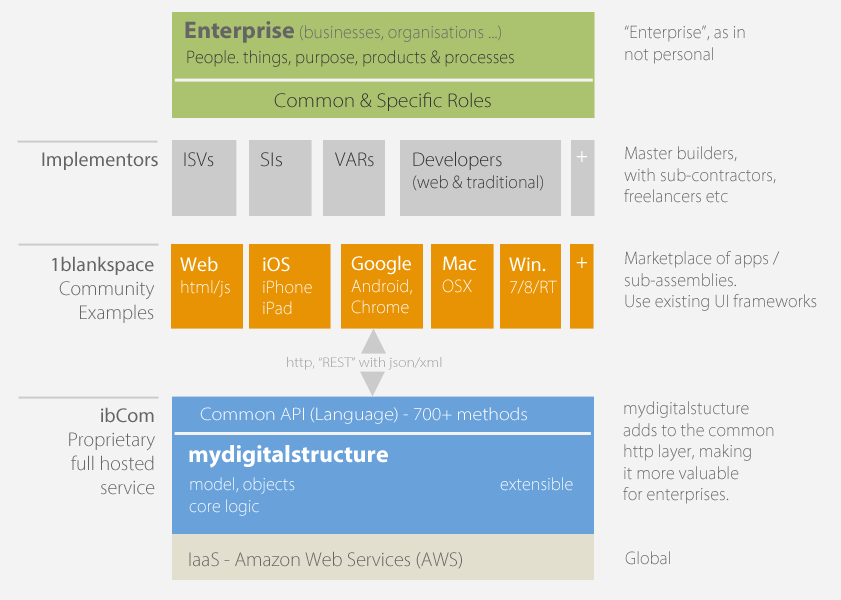 Enterprise (businesses, organisations ...)
People. things, purpose, products & processes

Common & Specific Roles

"Enterprise", as in not personal

Implementors

ISVs

SIs

VARs

Developers (web & traditional)

+

Master builders, with sub-contractors, freelancers etc

1blankspace Community Examples

Web html/js

iOS iPhone iPad

Google Android, Chrome

Mac OSX

Win. 7/8/RT

+

Marketplace of apps / sub-assemblies. Use existing UI frameworks

http, "REST" with json/xml

ibCom Proprietary full hosted service

Common API (Language) - 700+ methods

mydigitalstructure

model, objects core logic

extensible

mydigitalstucture adds to the common http layer, making it more valuable for enterprises.

IaaS - Amazon Web Services (AWS)

Global